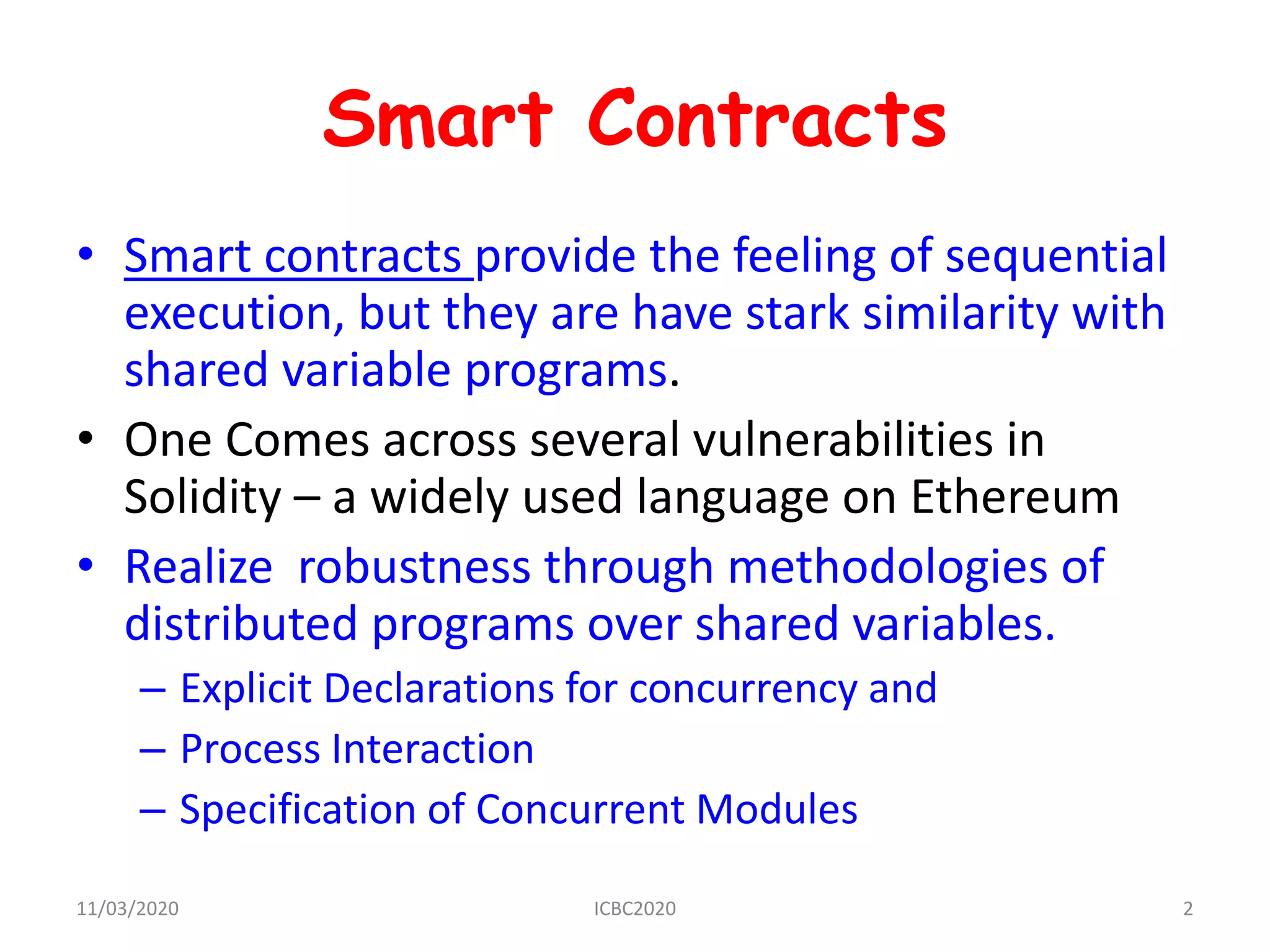 Smart Contracts

• Smart contracts provide the feeling of sequential execution, but they are have stark similarity with shared variable programs.
• One Comes across several vulnerabilities in Solidity – a widely used language on Ethereum
• Realize robustness through methodologies of distributed programs over shared variables.
– Explicit Declarations for concurrency and
– Process Interaction
– Specification of Concurrent Modules

11/03/2020
ICBC2020
2